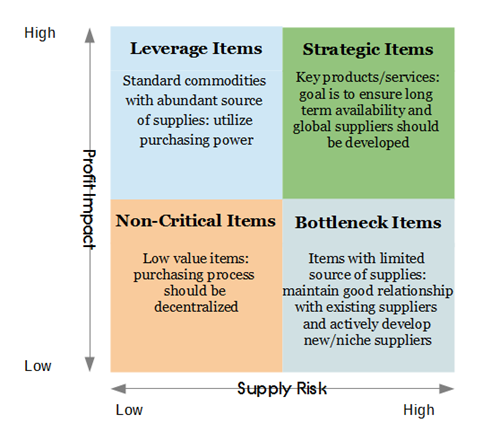 High

Profit Impact

Low

Leverage Items

Standard commodities with abundant source of supplies: utilize purchasing power

Strategic Items

Key products/services: goal is to ensure long term availability and global suppliers should be developed

Non-Critical Items

Low value items: purchasing process should be decentralized

Bottleneck Items

Items with limited source of supplies: maintain good relationship with existing suppliers and actively develop new/niche suppliers

Supply Risk

Low

High